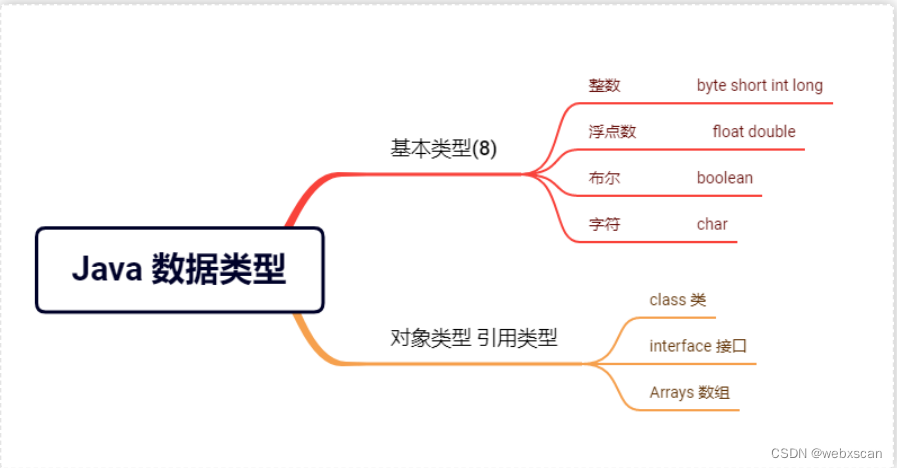 Java 数据类型

基本类型(8)

整数 byte short int long

浮点数 float double

布尔 boolean

字符 char

对象类型 引用类型

class 类

interface 接口

Arrays 数组

CSDN @webxscan